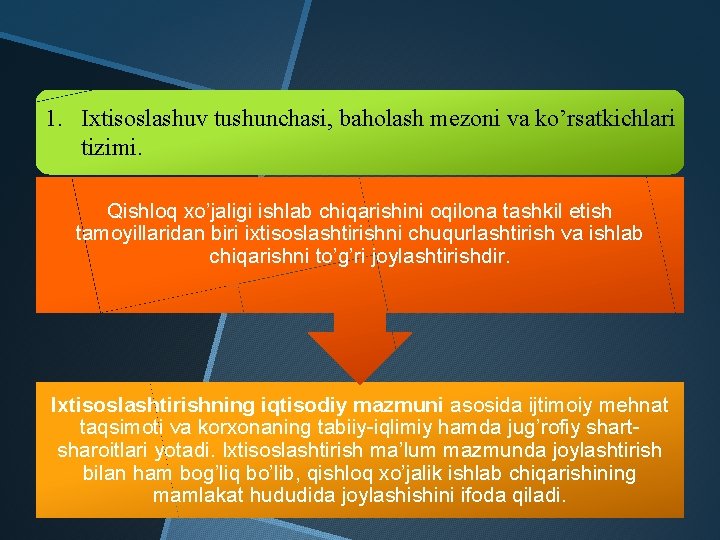 1. Ixtisoslashuv tushunchasi, baholash mezoni va ko’rsatkichlari tizimi.

Qishloq xo’jaligi ishlab chiqarishini oqilona tashkil etish tamoyillaridan biri ixtisoslashtirishni chuqurlashtirish va ishlab chiqarishni to’g’ri joylashtirishdir.

Ixtisoslashtirishning iqtisodiy mazmuni asosida ijtimoiy mehnat taqsimoti va korxonaning tabiiy-iqlimiy hamda jug’rofiy shart-sharoitlari yotadi. Ixtisoslashtirish ma’lum mazmunda joylashtirish bilan ham bog’liq bo’lib, qishloq xo’jalik ishlab chiqarishining mamlakat hududida joylashishini ifoda qiladi.